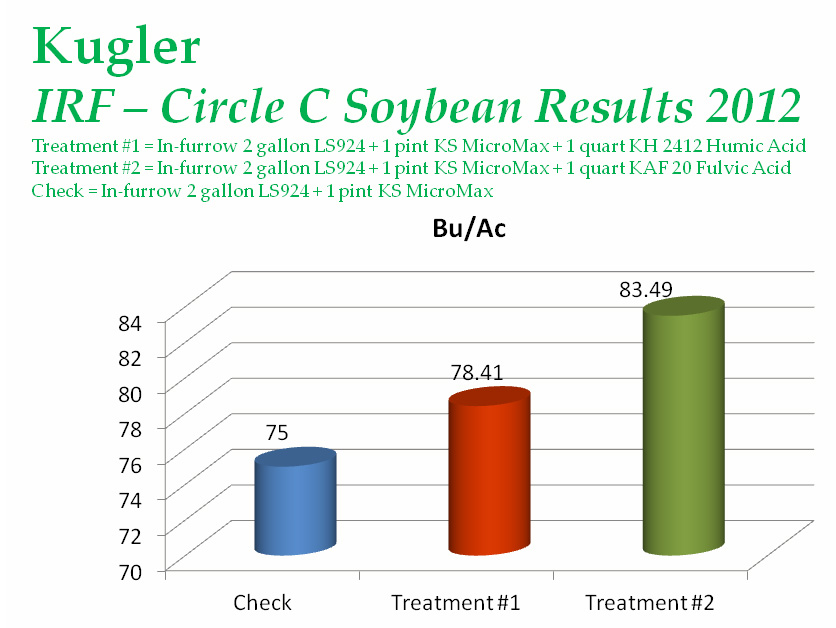 Kugler
IRF – Circle C Soybean Results 2012

Treatment #1 = In-furrow 2 gallon LS924 + 1 pint KS MicroMax + 1 quart KH 2412 Humic Acid
Treatment #2 = In-furrow 2 gallon LS924 + 1 pint KS MicroMax + 1 quart KAF 20 Fulvic Acid
Check = In-furrow 2 gallon LS924 + 1 pint KS MicroMax

Bu/Ac

84
82
80
78
76
74
72
70

75
78.41
83.49

Check
Treatment #1
Treatment #2